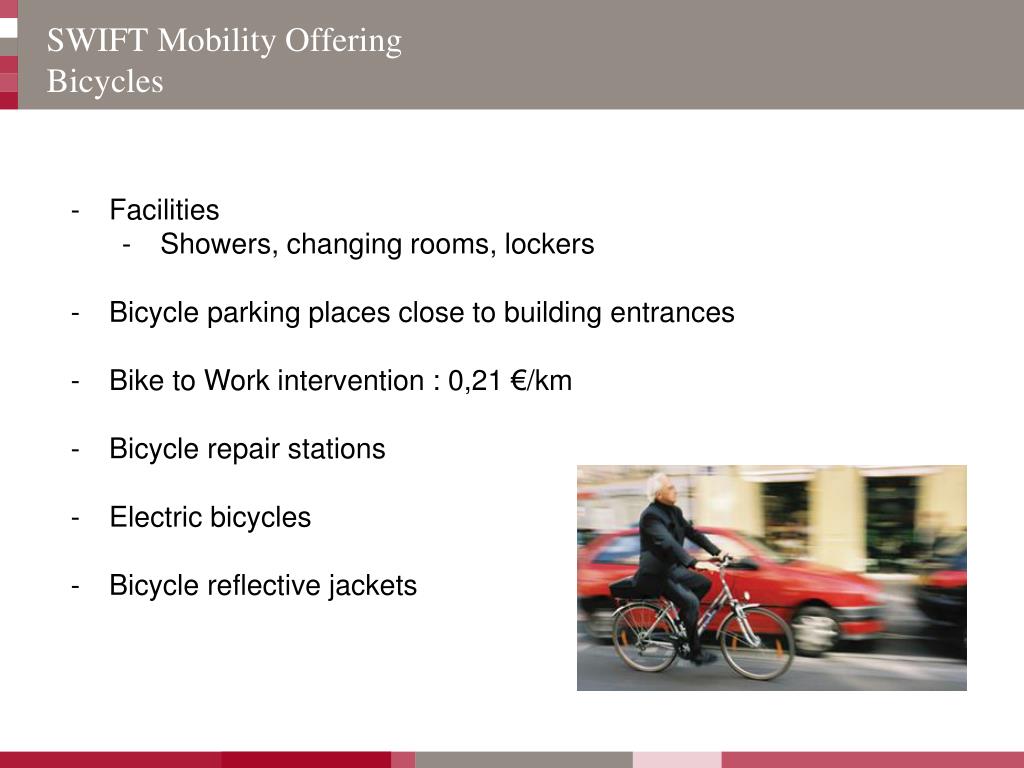 SWIFT Mobility Offering
Bicycles

- Facilities
  - Showers, changing rooms, lockers

- Bicycle parking places close to building entrances

- Bike to Work intervention : 0,21 €/km

- Bicycle repair stations

- Electric bicycles

- Bicycle reflective jackets